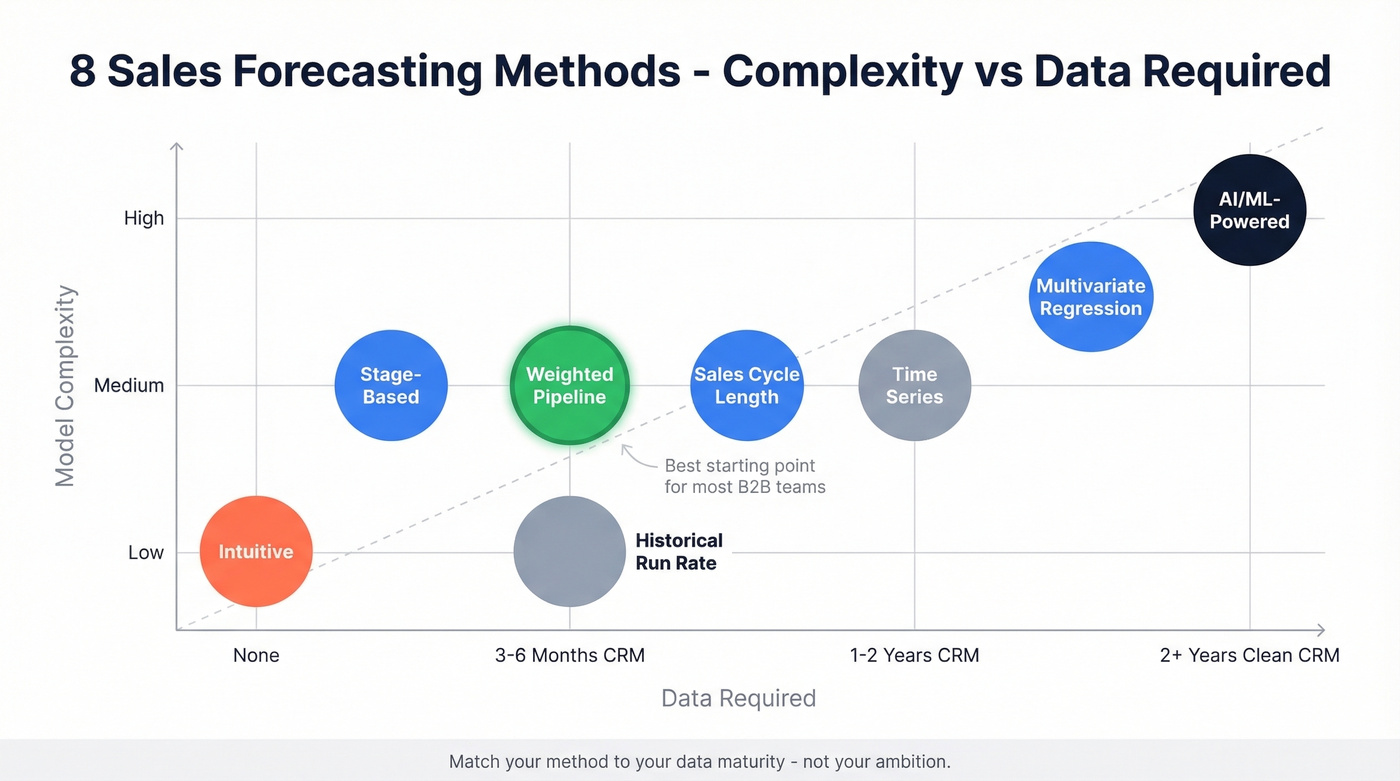 8 Sales Forecasting Methods - Complexity vs Data Required

Model Complexity

High

Medium

Low

AI/ML-Powered

Multivariate Regression

Stage-Based

Weighted Pipeline

Sales Cycle Length

Time Series

Best starting point for most B2B teams

Intuitive

Historical Run Rate

None

3-6 Months CRM

1-2 Years CRM

2+ Years Clean CRM

Data Required

Match your method to your data maturity - not your ambition.